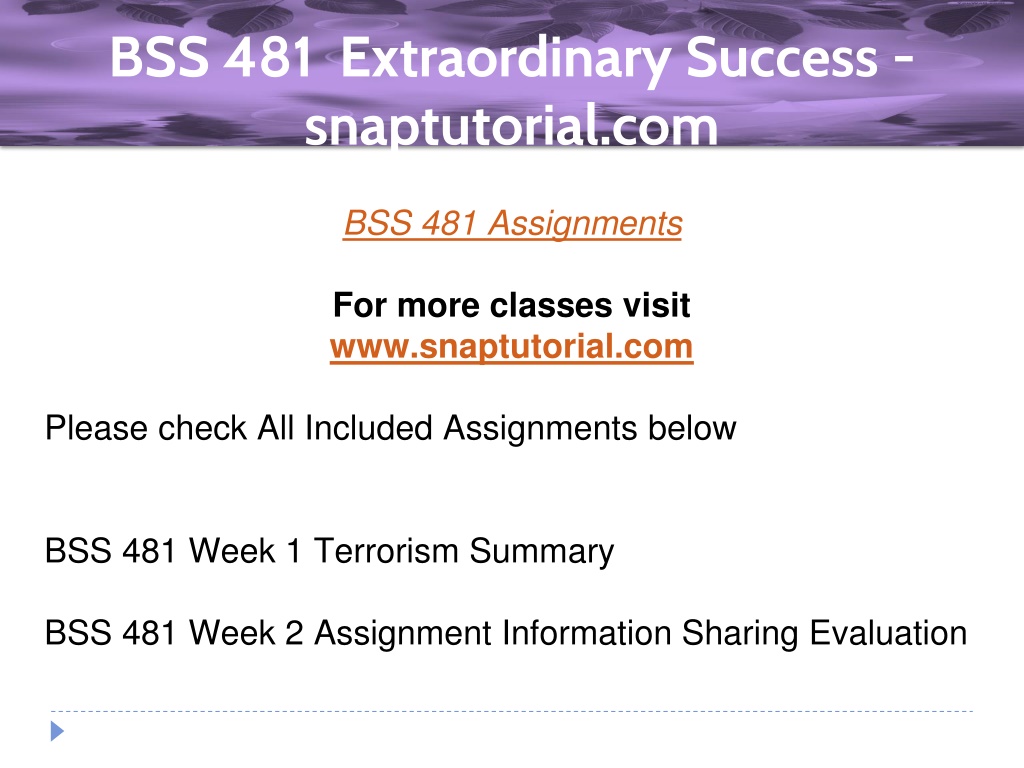 BSS 481 Extraordinary Success - snaptutorial.com

BSS 481 Assignments

For more classes visit
www.snaptutorial.com

Please check All Included Assignments below

BSS 481 Week 1 Terrorism Summary

BSS 481 Week 2 Assignment Information Sharing Evaluation